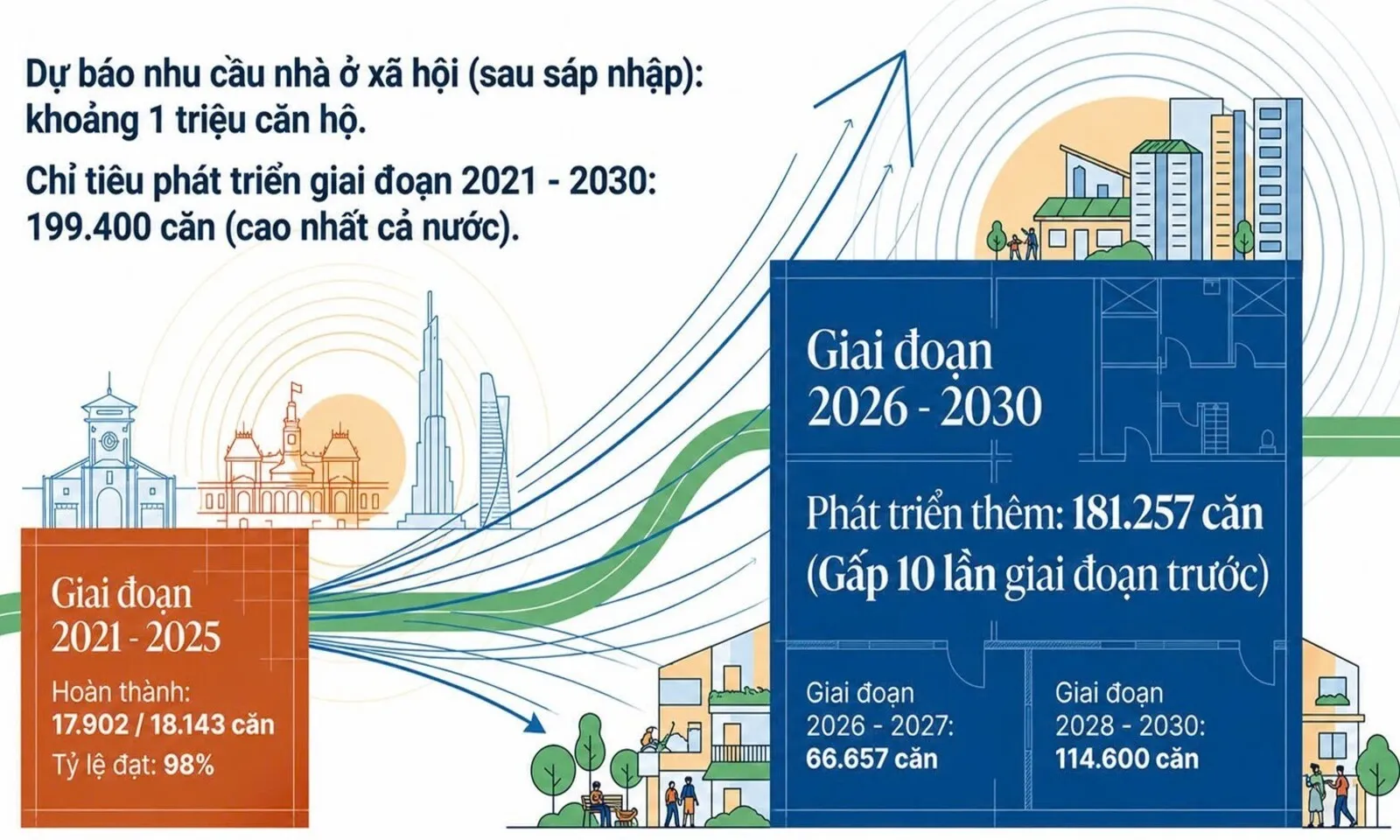 Dự báo nhu cầu nhà ở xã hội (sau sáp nhập): khoảng 1 triệu căn hộ.

Chỉ tiêu phát triển giai đoạn 2021 - 2030: 199.400 căn (cao nhất cả nước).

Giai đoạn 2021 - 2025

Hoàn thành: 17.902 / 18.143 căn

Tỷ lệ đạt: 98%

Giai đoạn 2026 - 2030

Phát triển thêm: 181.257 căn (Gấp 10 lần giai đoạn trước)

Giai đoạn 2026 - 2027: 66.657 căn

Giai đoạn 2028 - 2030: 114.600 căn